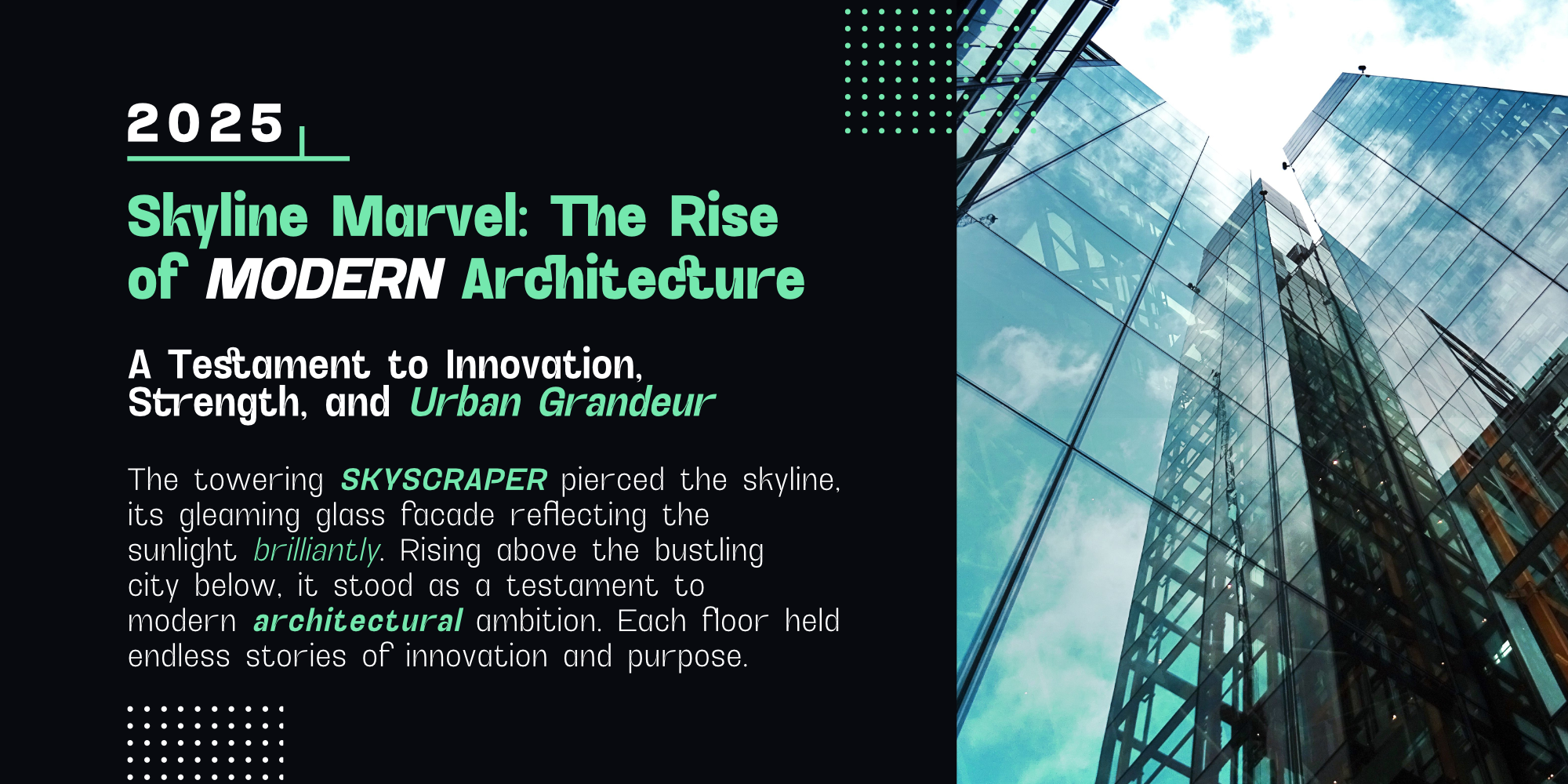 2025

Skyline Marvel: The Rise of MODERN Architecture

A Testament to Innovation, Strength, and Urban Grandeur

The towering SKYSCRAPER pierced the skyline, its gleaming glass facade reflecting the sunlight brilliantly. Rising above the bustling city below, it stood as a testament to modern architectural ambition. Each floor held endless stories of innovation and purpose.